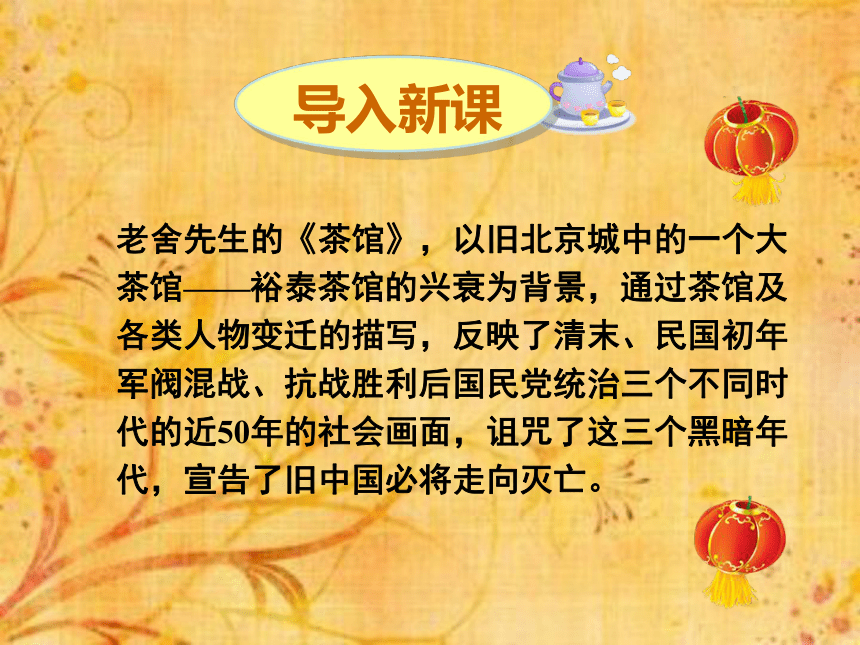 导入新课

老舍先生的《茶馆》，以旧北京城中的一个大茶馆——裕泰茶馆的兴衰为背景，通过茶馆及各类人物变迁的描写，反映了清末、民国初年军阀混战、抗战胜利后国民党统治三个不同时代的近50年的社会画面，诅咒了这三个黑暗年代，宣告了旧中国必将走向灭亡。